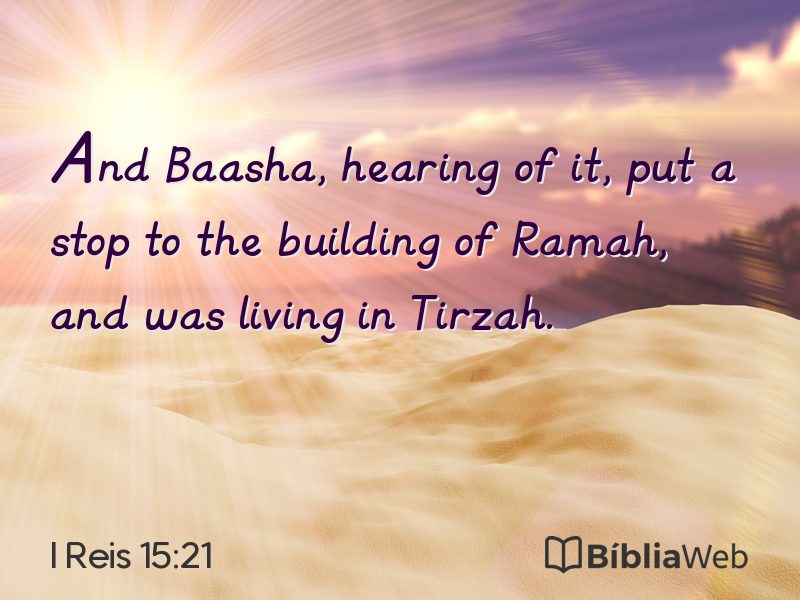 And Baasha, hearing of it, put a stop to the building of Ramah, and was living in Tirzah.

I Reis 15:21

BíbliaWeb